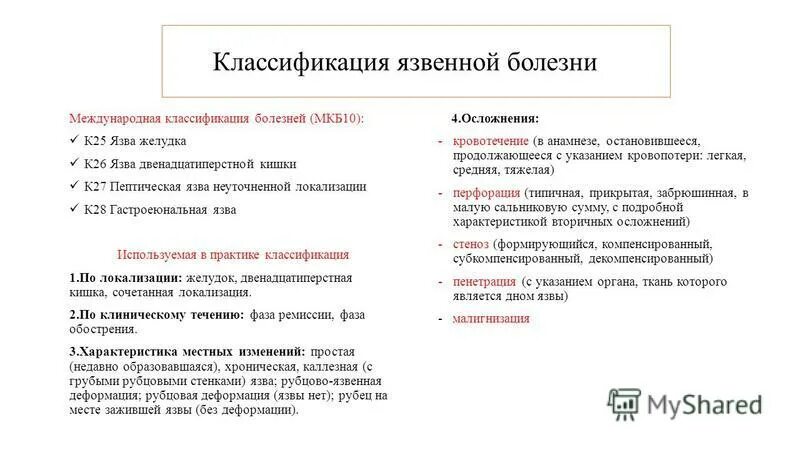 Классификация язвенной болезни

Международная классификация болезней (МКБ10):

✓ К25 Язва желудка

✓ К26 Язва двенадцатиперстной кишки

✓ К27 Пептическая язва неуточненной локализации

✓ К28 Гастроеюнальная язва

Используемая в практике классификация

1.По локализации: желудок, двенадцатиперстная кишка, сочетанная локализация.

2.По клиническому течению: фаза ремиссии, фаза обострения.

3.Характеристика местных изменений: простая (недавно образовавшаяся), хроническая, каллезная (с грубыми рубцовыми стенками) язва; рубцово-язвенная деформация; рубцовая деформация (язвы нет); рубец на месте зажившей язвы (без деформации).

4.Осложнения:

- кровотечение (в анамнезе, остановившееся, продолжающееся с указанием кровопотери: легкая, средняя, тяжелая)

- перфорация (типичная, прикрытая, забрюшинная, в малую сальниковую сумму, с подробной характеристикой вторичных осложнений)

- стеноз (формирующийся, компенсированный, субкомпенсированный, декомпенсированный)

- пенетрация (с указанием органа, ткань которого является дном язвы)

- малигнизация

MyShared